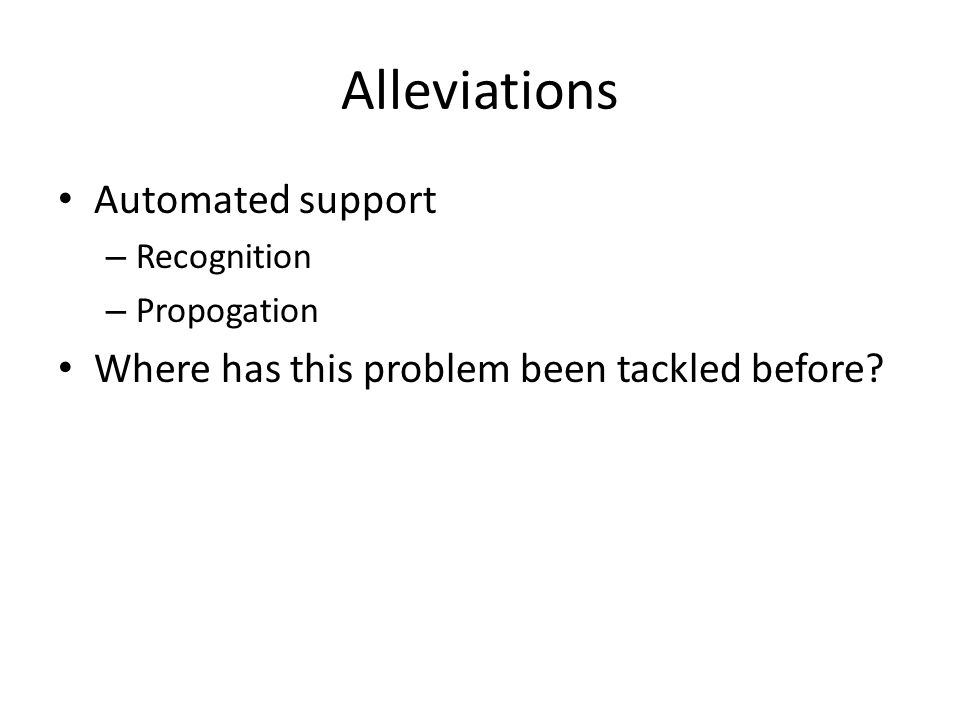 Alleviations

• Automated support
 – Recognition
 – Propogation
• Where has this problem been tackled before?